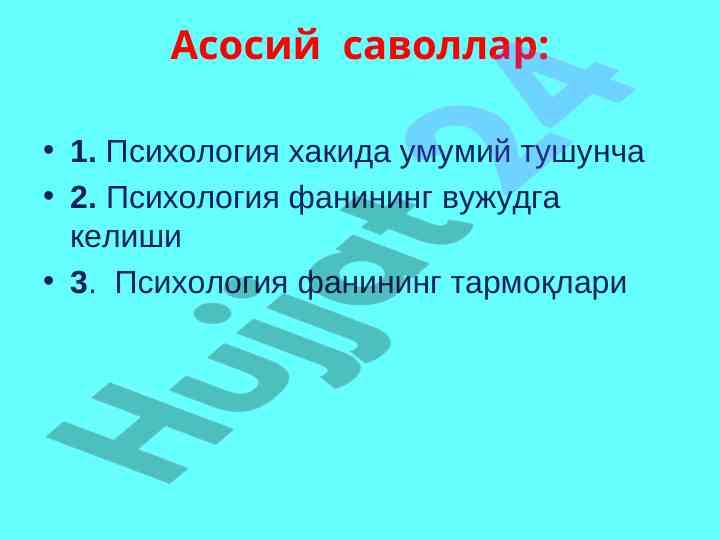 Асосий саволлар:

• 1. Психология хакида умумий тушунча
• 2. Психология фанининг вужудга келиши
• 3. Психология фанининг тармоқлари

Hujjat24